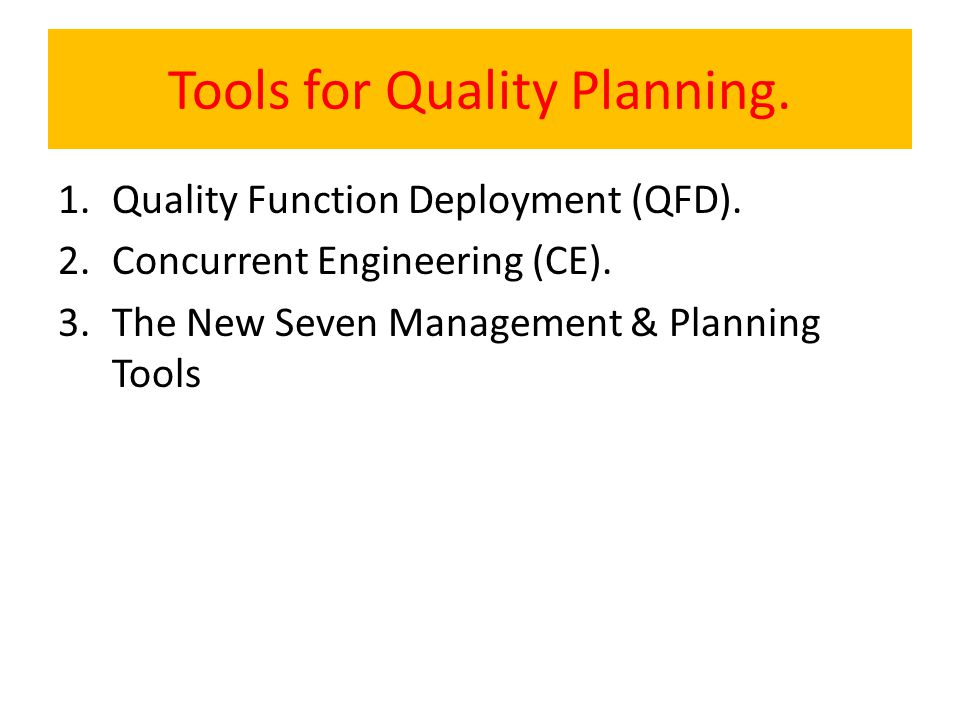 Tools for Quality Planning.

1. Quality Function Deployment (QFD).
2. Concurrent Engineering (CE).
3. The New Seven Management & Planning Tools